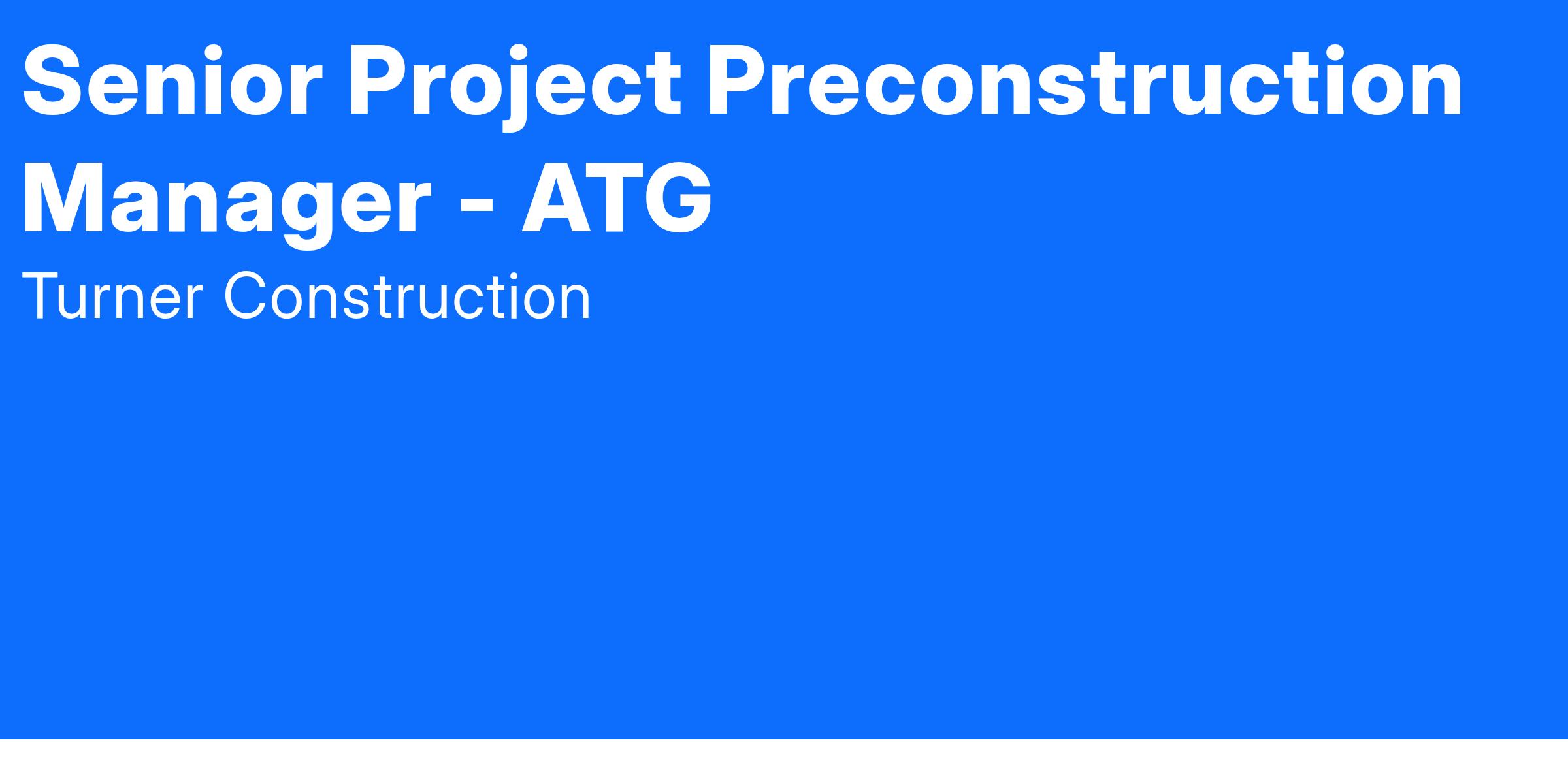 Senior Project Preconstruction Manager - ATG

Turner Construction